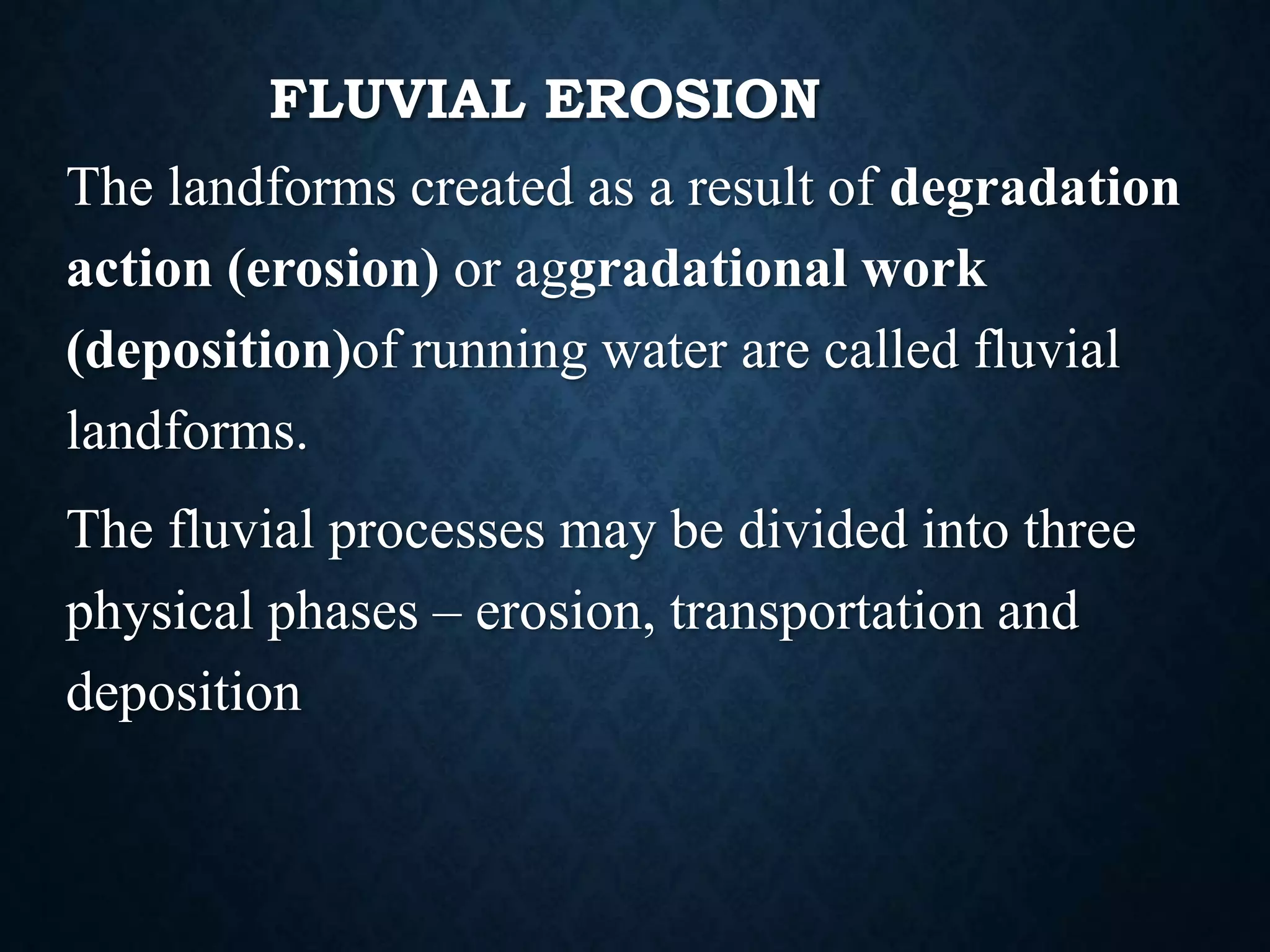 FLUVIAL EROSION

The landforms created as a result of degradation action (erosion) or aggradational work (deposition)of running water are called fluvial landforms.

The fluvial processes may be divided into three physical phases – erosion, transportation and deposition